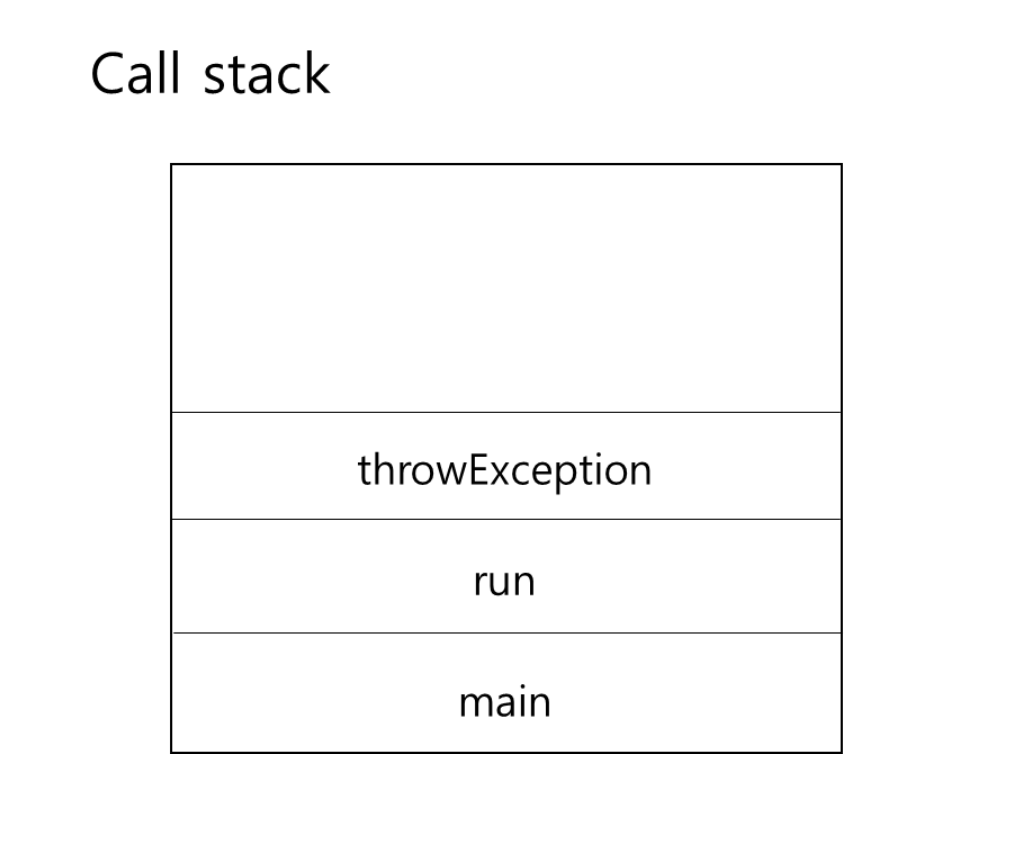 Call stack

throwException

run

main